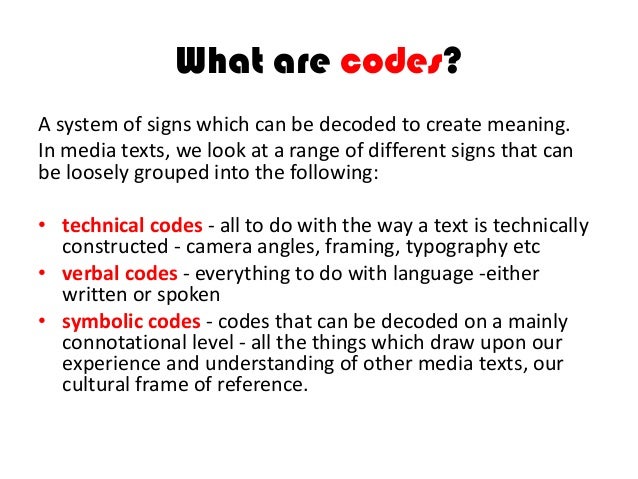 What are codes?

A system of signs which can be decoded to create meaning.
In media texts, we look at a range of different signs that can be loosely grouped into the following:

• technical codes - all to do with the way a text is technically constructed - camera angles, framing, typography etc
• verbal codes - everything to do with language -either written or spoken
• symbolic codes - codes that can be decoded on a mainly connotational level - all the things which draw upon our experience and understanding of other media texts, our cultural frame of reference.